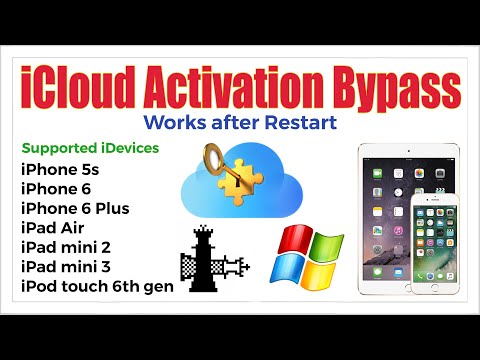 iCloud Activation Bypass
Works after Restart

Supported iDevices
iPhone 5s
iPhone 6
iPhone 6 Plus
iPad Air
iPad mini 2
iPad mini 3
iPod touch 6th gen